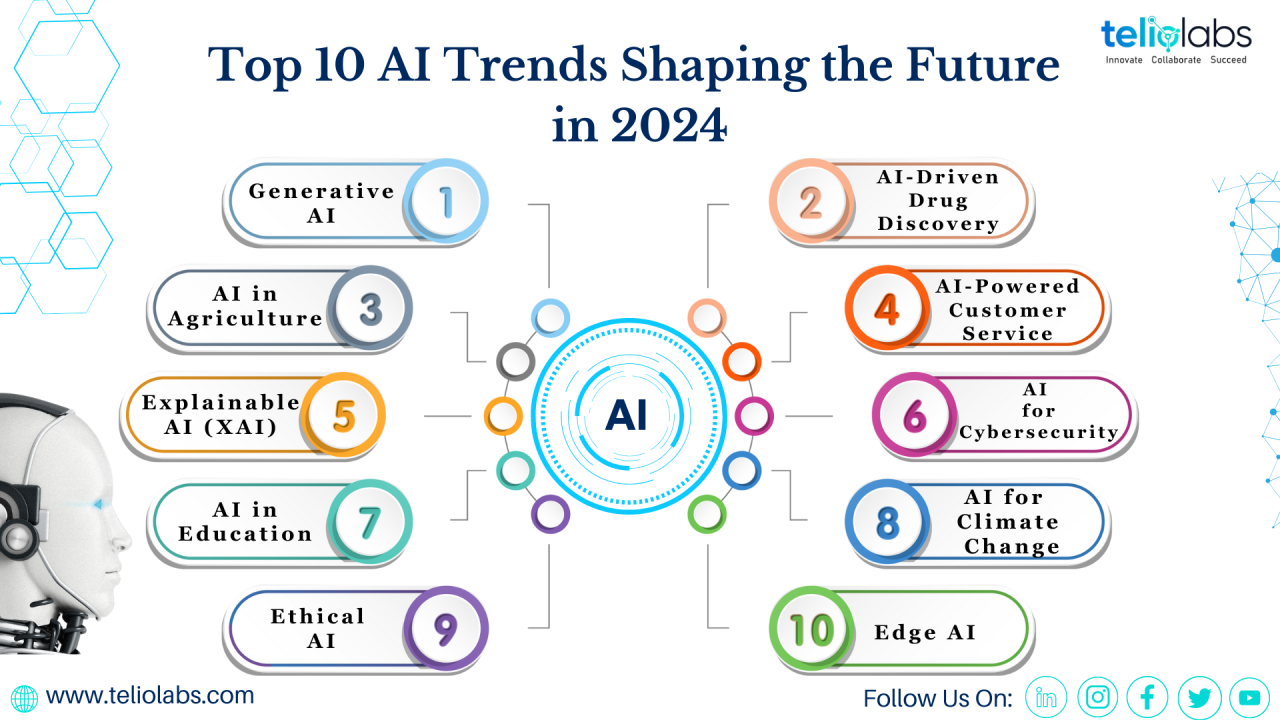 teliolabs
Innovate Collaborate Succeed

Top 10 AI Trends Shaping the Future in 2024

Generative AI 1

2 AI-Driven Drug Discovery

AI in Agriculture 3

4 AI-Powered Customer Service

Explainable AI (XAI) 5

AI

6 AI for Cybersecurity

AI in Education 7

8 AI for Climate Change

Ethical AI 9

10 Edge AI

www.teliolabs.com

Follow Us On: